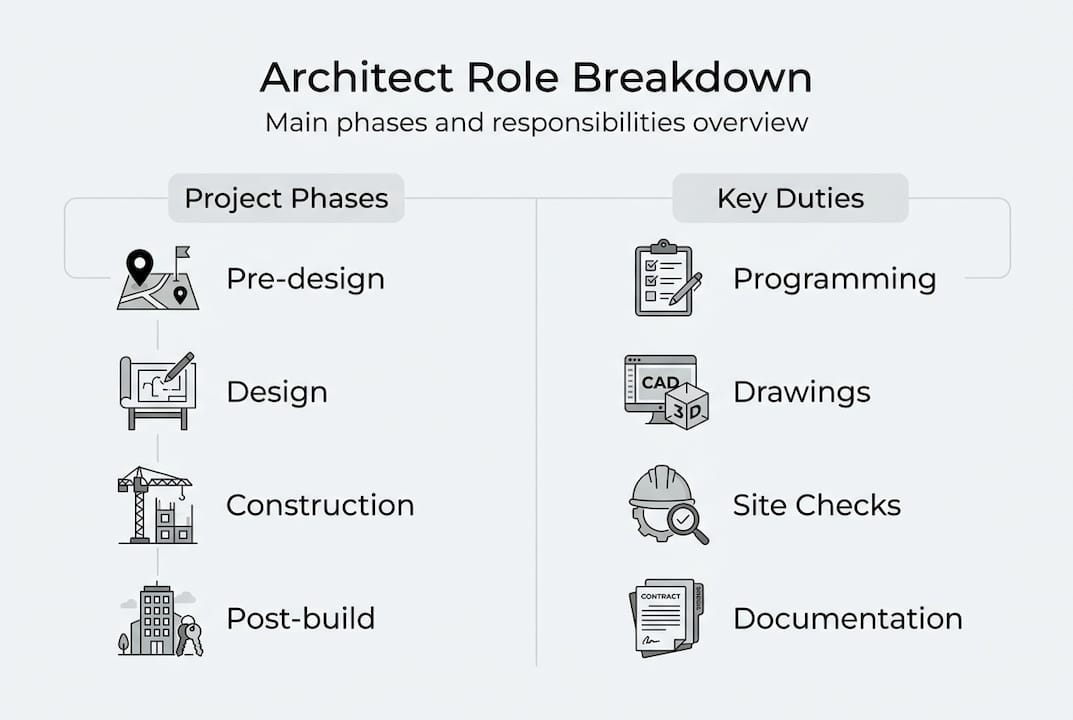 Architect Role Breakdown

Main phases and responsibilities overview

Project Phases

Pre-design

Design

Construction

Post-build

Key Duties

Programming

CAD

3D

Drawings

Site Checks

CONTRACT

Documentation